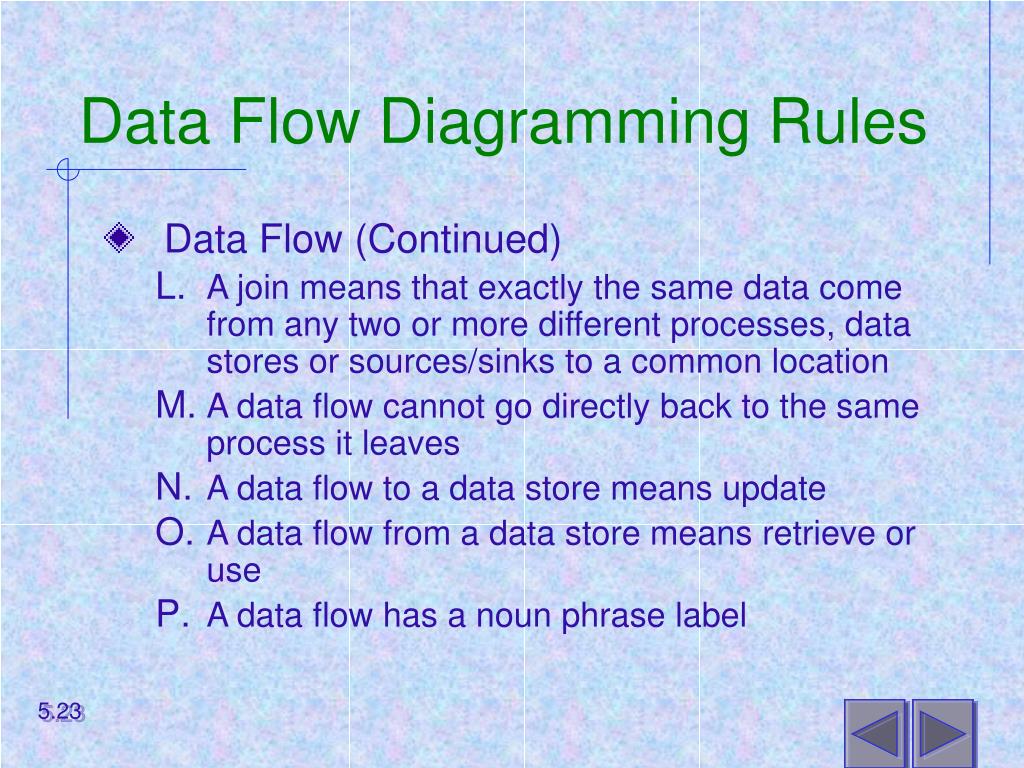 Data Flow Diagramming Rules

Data Flow (Continued)

L. A join means that exactly the same data come from any two or more different processes, data stores or sources/sinks to a common location

M. A data flow cannot go directly back to the same process it leaves

N. A data flow to a data store means update

O. A data flow from a data store means retrieve or use

P. A data flow has a noun phrase label

5.23